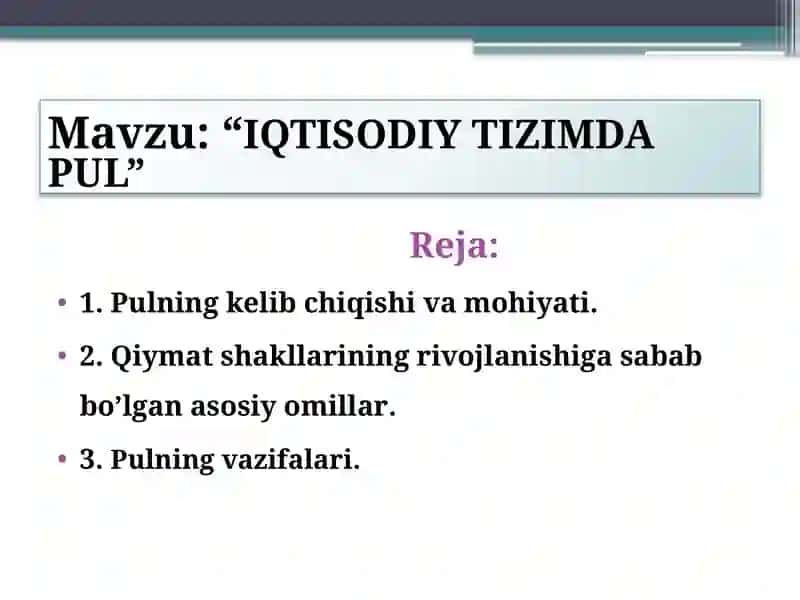 Mavzu: “IQTISODIY TIZIMDA PUL”

Reja:

• 1. Pulning kelib chiqishi va mohiyati.

• 2. Qiymat shakllarining rivojlanishiga sabab bo’lgan asosiy omillar.

• 3. Pulning vazifalari.